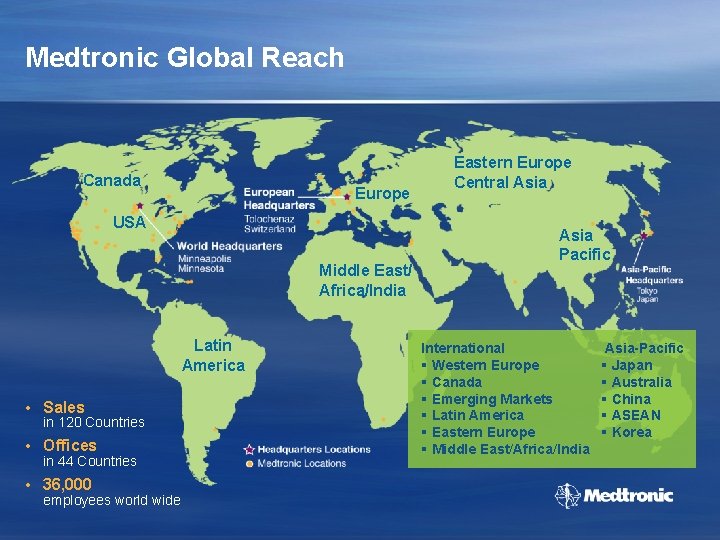 Medtronic Global Reach

Canada

USA

World Headquarters
Minneapolis
Minnesota

European Headquarters
Tolochenaz
Switzerland

Europe

Eastern Europe
Central Asia

Asia Pacific

Asia-Pacific Headquarters
Tokyo
Japan

Middle East/ Africa/India

Latin America

International
▪ Western Europe
▪ Canada
▪ Emerging Markets
▪ Latin America
▪ Eastern Europe
▪ Middle East/Africa/India

Asia-Pacific
▪ Japan
▪ Australia
▪ China
▪ ASEAN
▪ Korea

• Sales
in 120 Countries
• Offices
in 44 Countries
• 36,000
employees world wide

Headquarters Locations
Medtronic Locations

Medtronic